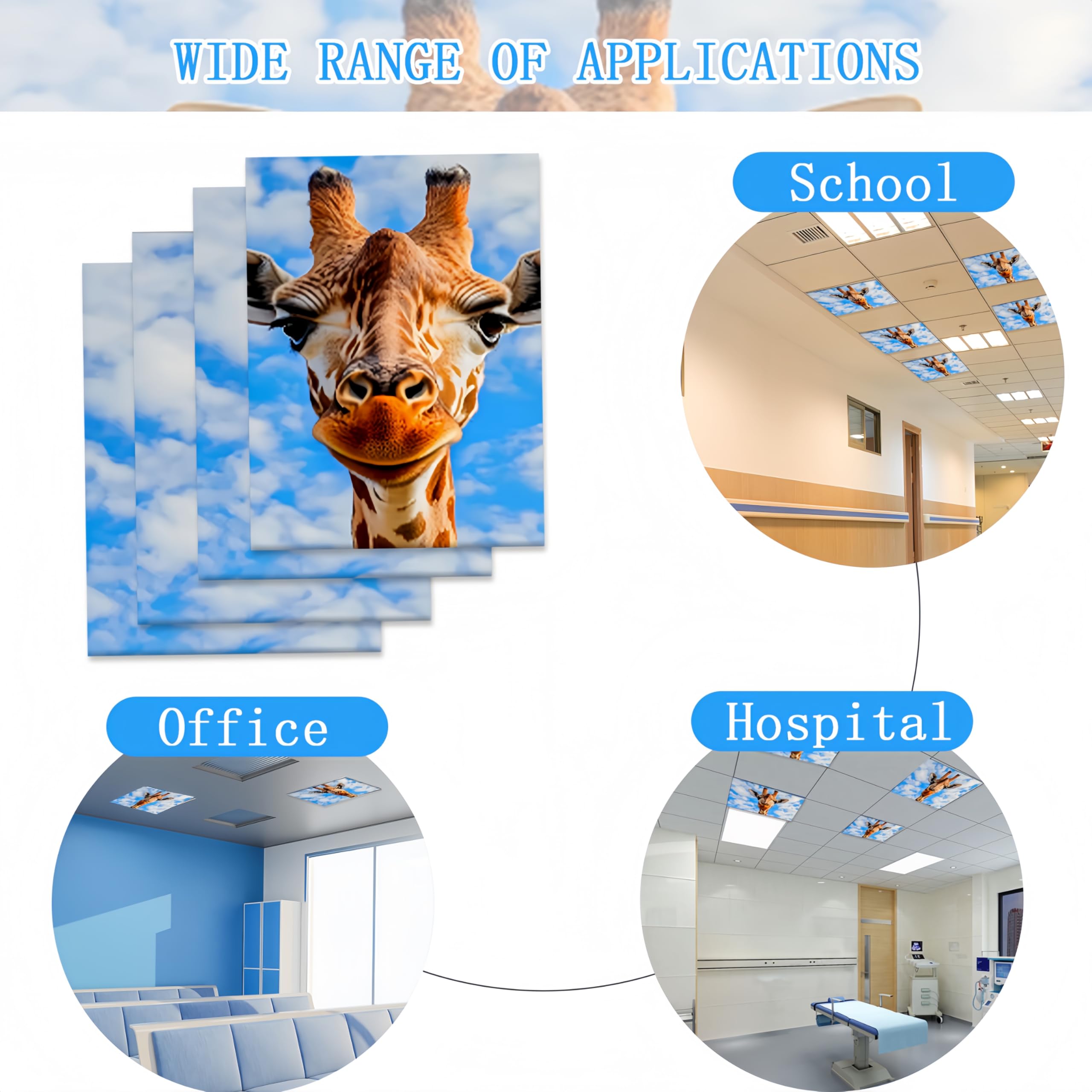 WIDE RANGE OF APPLICATIONS

School

Office

Hospital